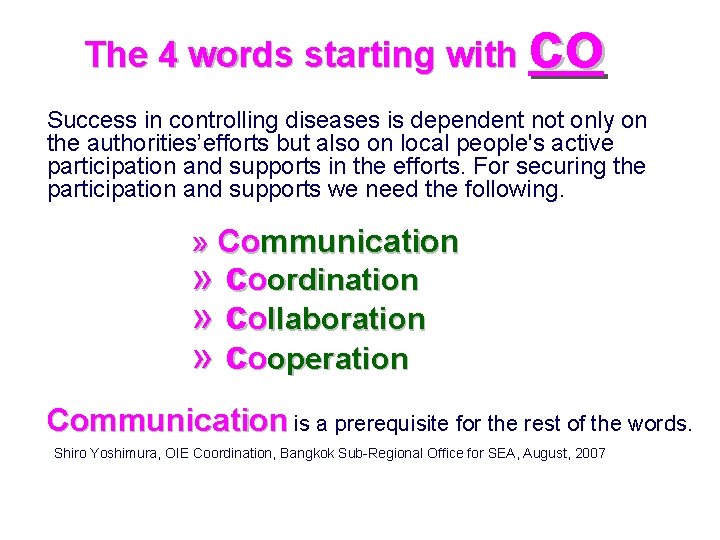 The 4 words starting with CO

Success in controlling diseases is dependent not only on the authorities’efforts but also on local people's active participation and supports in the efforts. For securing the participation and supports we need the following.

» Communication
» Coordination
» Collaboration
» Cooperation

Communication is a prerequisite for the rest of the words.

Shiro Yoshimura, OIE Coordination, Bangkok Sub-Regional Office for SEA, August, 2007